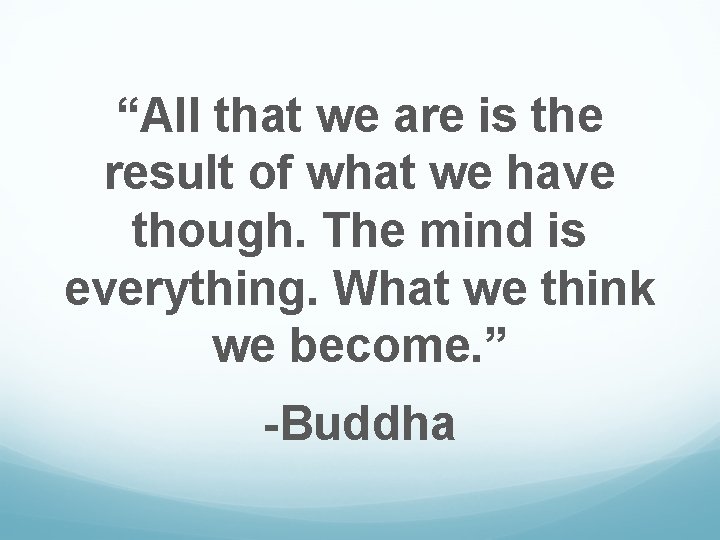 “All that we are is the result of what we have though. The mind is everything. What we think we become.”

-Buddha